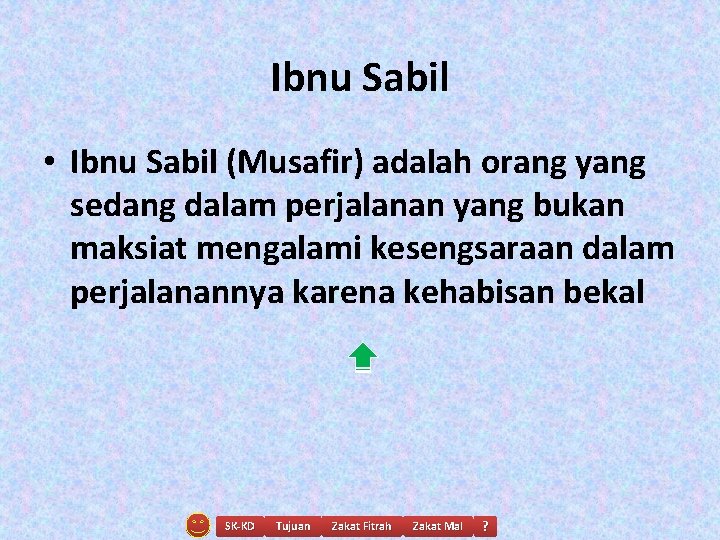 Ibnu Sabil

• Ibnu Sabil (Musafir) adalah orang yang sedang dalam perjalanan yang bukan maksiat mengalami kesengsaraan dalam perjalanannya karena kehabisan bekal

SK-KD Tujuan Zakat Fitrah Zakat Mal ?